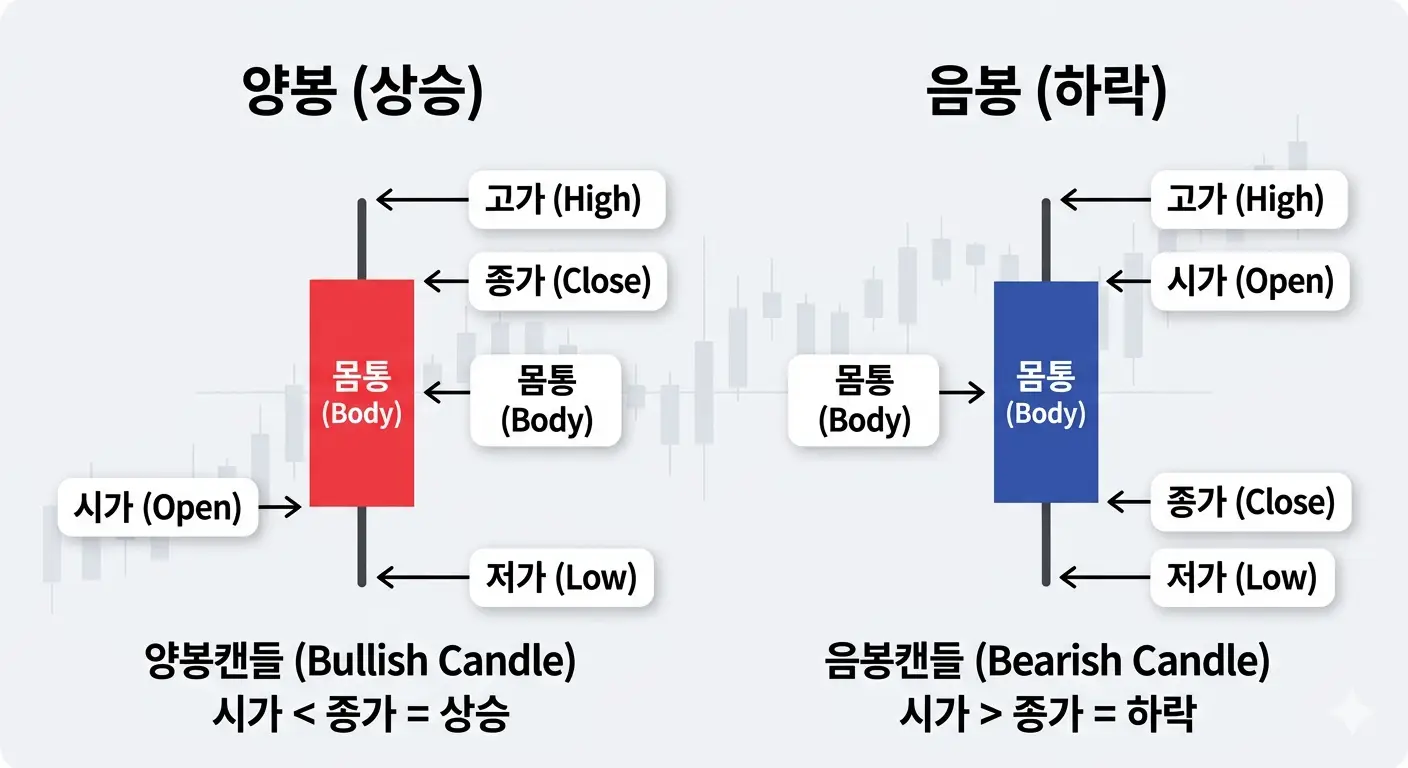 양봉 (상승)

고가 (High)
종가 (Close)
몸통
(Body)
몸통
(Body)
시가 (Open)
저가 (Low)

양봉캔들 (Bullish Candle)
시가 < 종가 = 상승

음봉 (하락)

고가 (High)
시가 (Open)
몸통
(Body)
몸통
(Body)
종가 (Close)
저가 (Low)

음봉캔들 (Bearish Candle)
시가 > 종가 = 하락